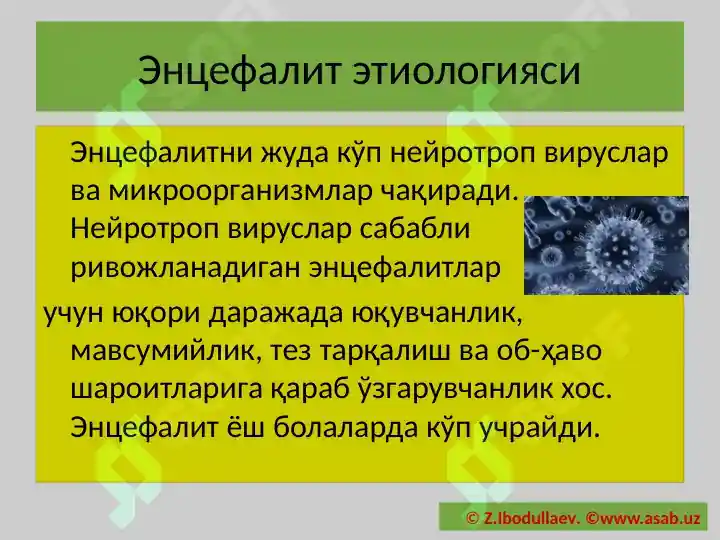 Энцефалит этиологияси

Энцефалитни жуда кўп нейротроп вируслар ва микроорганизмлар чақиради. Нейротроп вируслар сабабли ривожланадиган энцефалитлар учун юқори даражада юқувчанлик, мавсумийлик, тез тарқалиш ва об-ҳаво шароитларига қараб ўзгарувчанлик хос. Энцефалит ёш болаларда кўп учрайди.

© Z.Ibodullaev. ©www.asab.uz